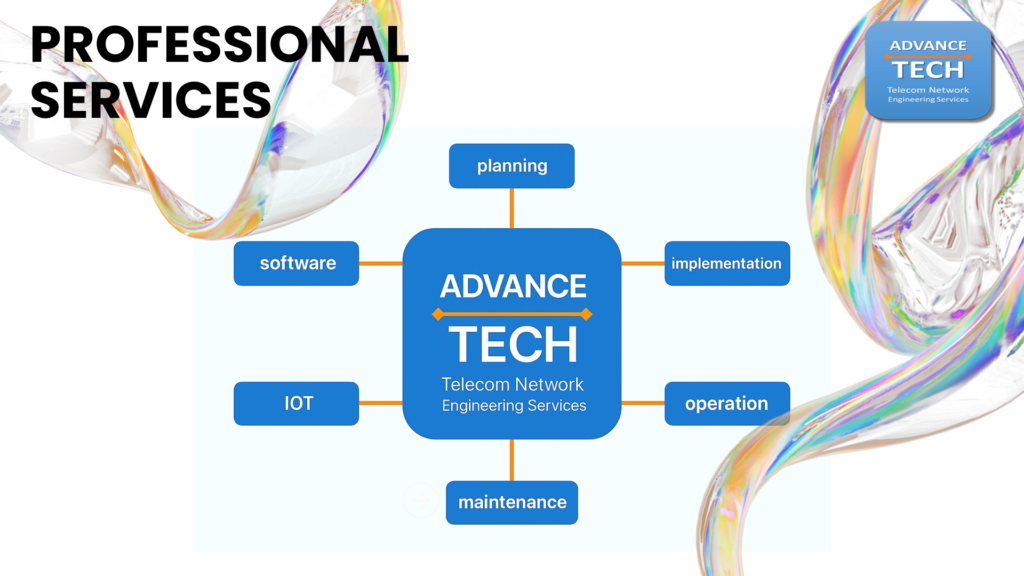 PROFESSIONAL SERVICES

ADVANCE
TECH
Telecom Network
Engineering Services

planning

software

implementation

ADVANCE
TECH
Telecom Network
Engineering Services

IOT

operation

maintenance